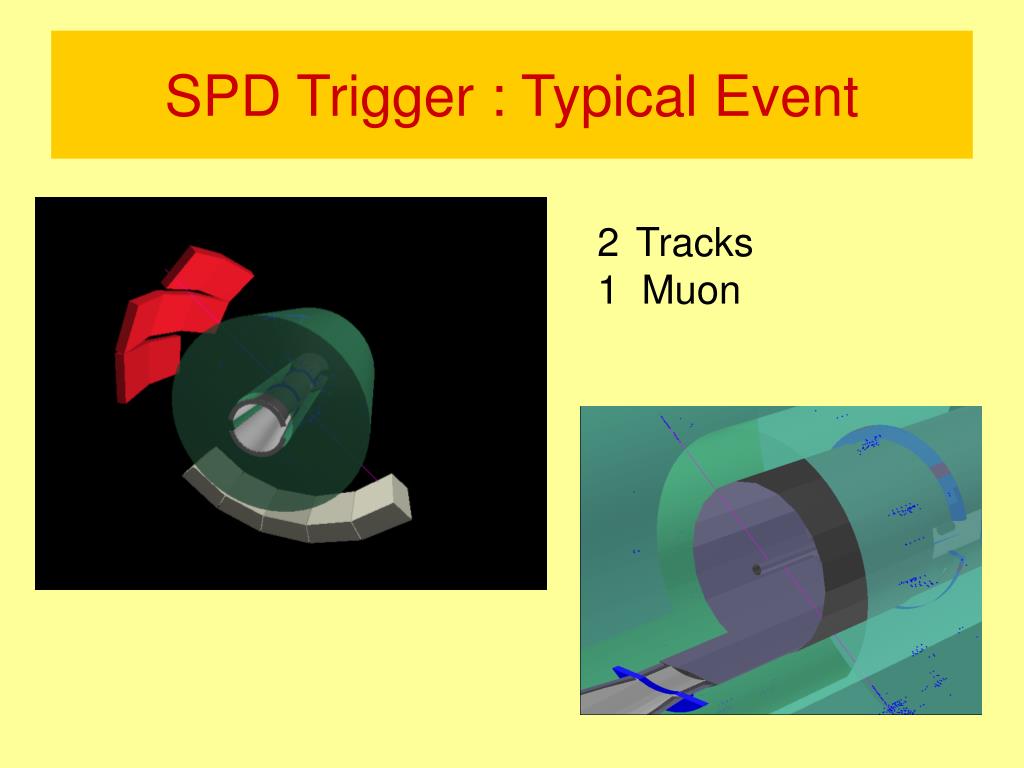 SPD Trigger : Typical Event

2 Tracks
1 Muon